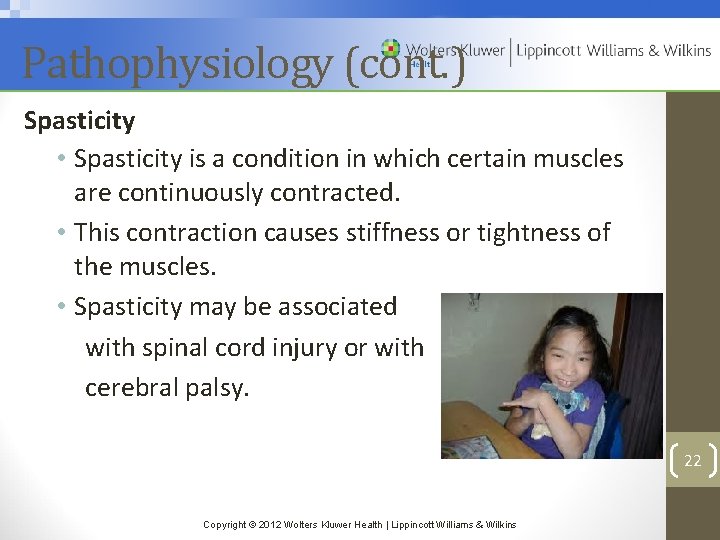 Pathophysiology (cont.)

Wolters Kluwer Health | Lippincott Williams & Wilkins

Spasticity

• Spasticity is a condition in which certain muscles are continuously contracted.

• This contraction causes stiffness or tightness of the muscles.

• Spasticity may be associated with spinal cord injury or with cerebral palsy.

22

Copyright © 2012 Wolters Kluwer Health | Lippincott Williams & Wilkins